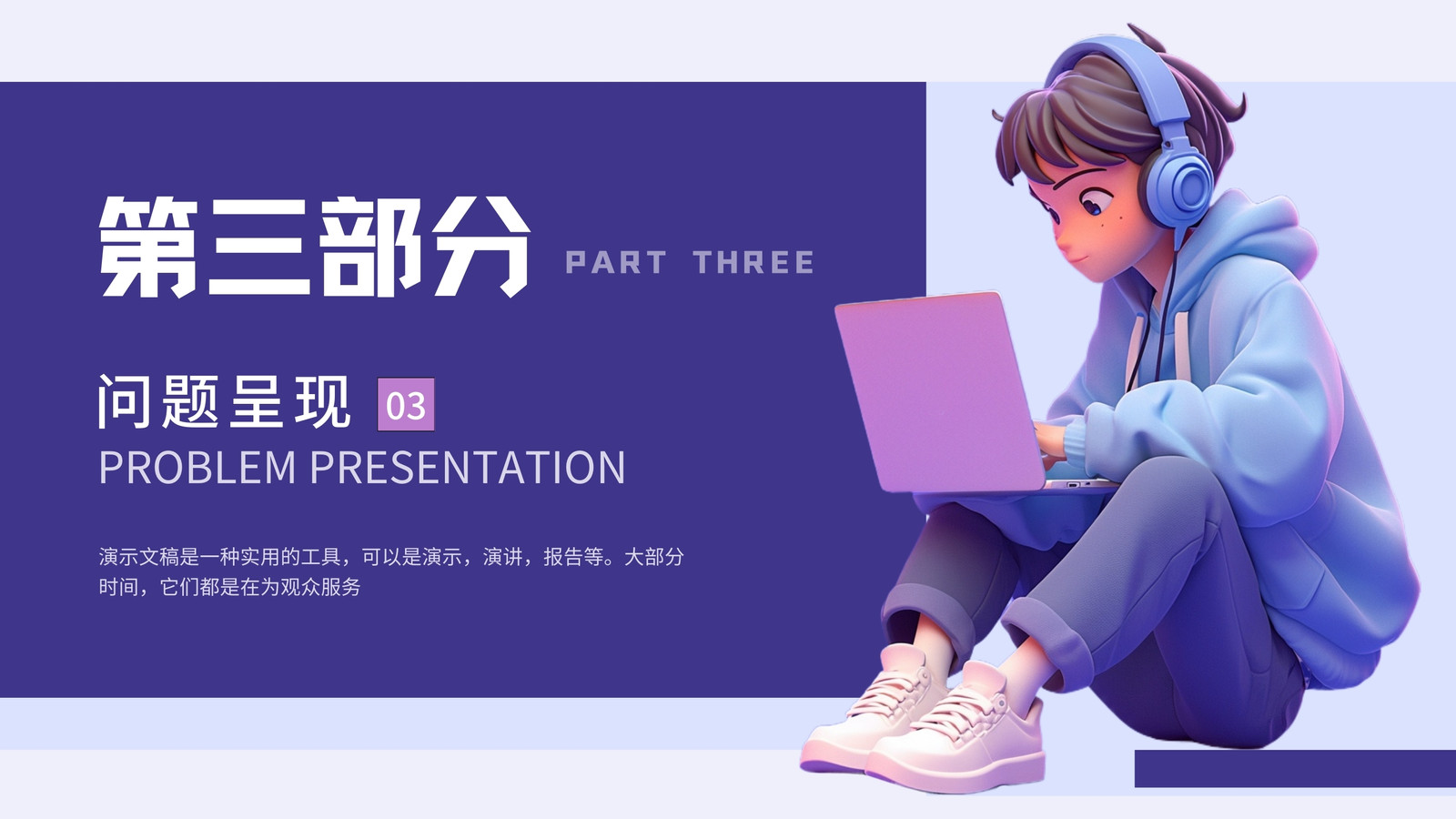 第三部分 PART THREE

问题呈现 03

PROBLEM PRESENTATION

演示文稿是一种实用的工具，可以是演示，演讲，报告等。大部分时间，它们都是在为观众服务